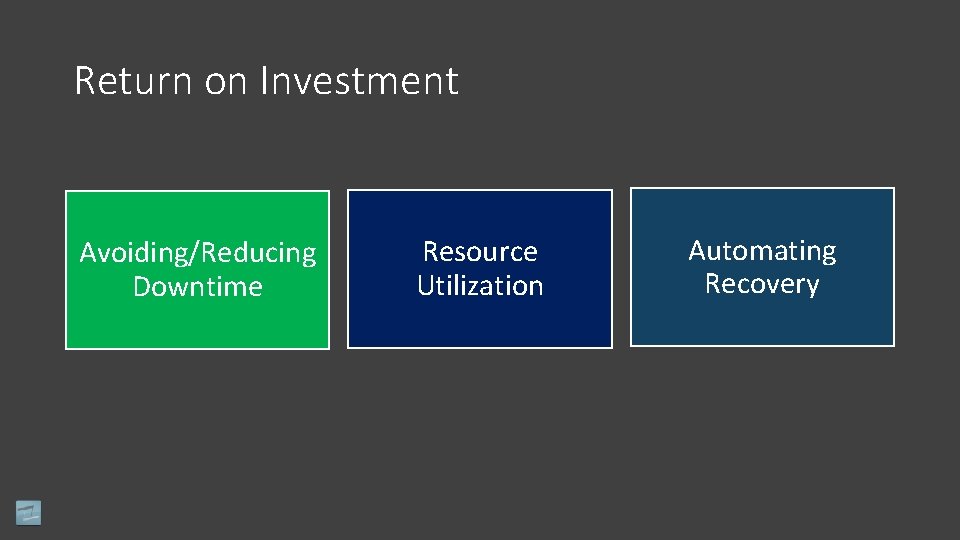 Return on Investment

Avoiding/Reducing Downtime

Resource Utilization

Automating Recovery